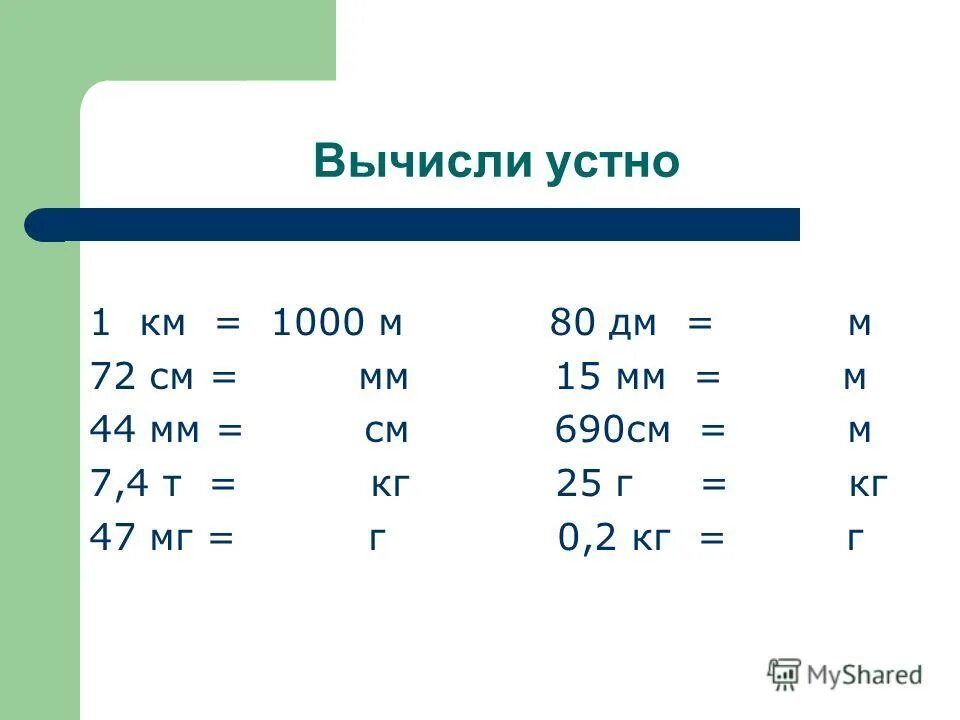 Вычисли устно

1 км = 1000 м
72 см = мм
44 мм = см
7,4 т = кг
47 мг = г

80 дм = м
15 мм = м
690см = м
25 г = кг
0,2 кг = г

MyShared